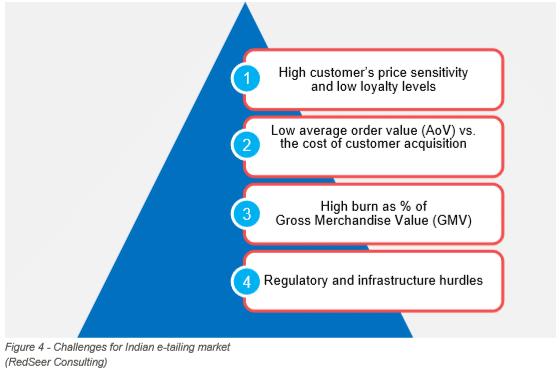 1
High customer's price sensitivity and low loyalty levels

2
Low average order value (AoV) vs. the cost of customer acquisition

3
High burn as % of Gross Merchandise Value (GMV)

4
Regulatory and infrastructure hurdles

Figure 4 - Challenges for Indian e-tailing market
(RedSeer Consulting)